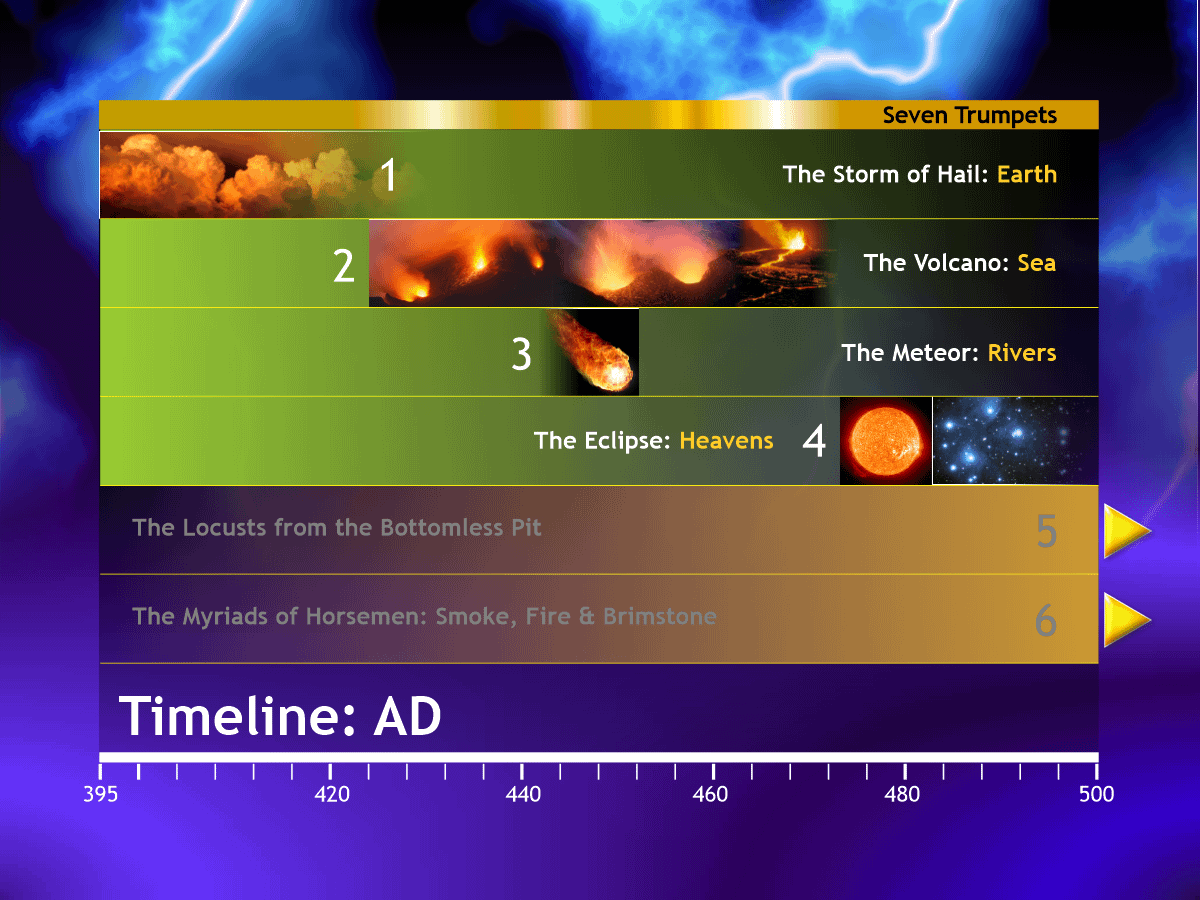 Seven Trumpets

1 The Storm of Hail: Earth

2 The Volcano: Sea

3 The Meteor: Rivers

The Eclipse: Heavens 4

The Locusts from the Bottomless Pit 5

The Myriads of Horsemen: Smoke, Fire & Brimstone 6

Timeline: AD

395 420 440 460 480 500